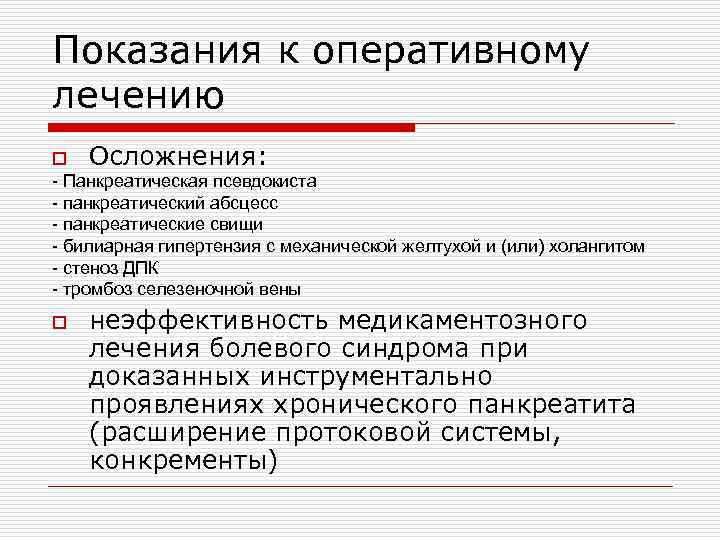 Показания к оперативному лечению

Осложнения:
- Панкреатическая псевдокиста
- панкреатический абсцесс
- панкреатические свищи
- билиарная гипертензия с механической желтухой и (или) холангитом
- стеноз ДПК
- тромбоз селезеночной вены

неэффективность медикаментозного лечения болевого синдрома при доказанных инструментально проявлениях хронического панкреатита (расширение протоковой системы, конкременты)